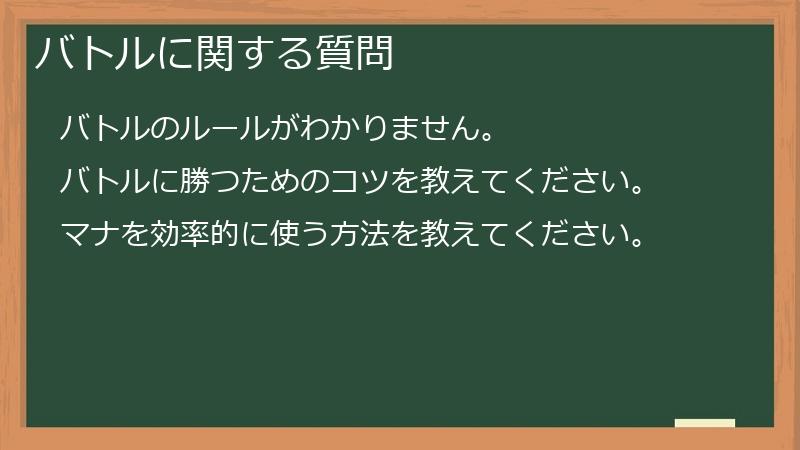 バトルに関する質問

バトルのルールがわかりません。

バトルに勝つためのコツを教えてください。

マナを効率的に使う方法を教えてください。